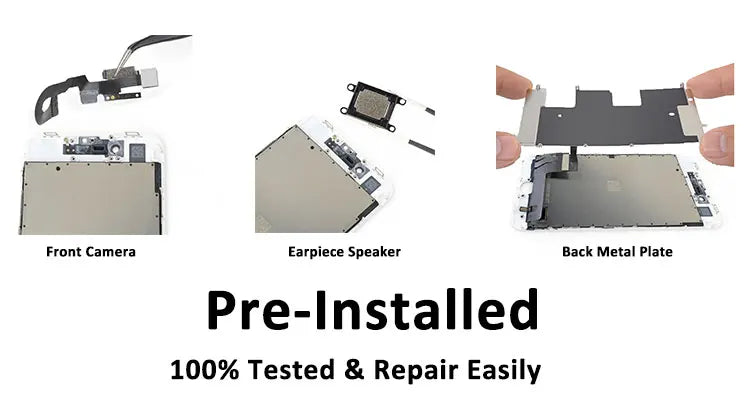 Front Camera

Earpiece Speaker

Back Metal Plate

Pre-Installed

100% Tested & Repair Easily